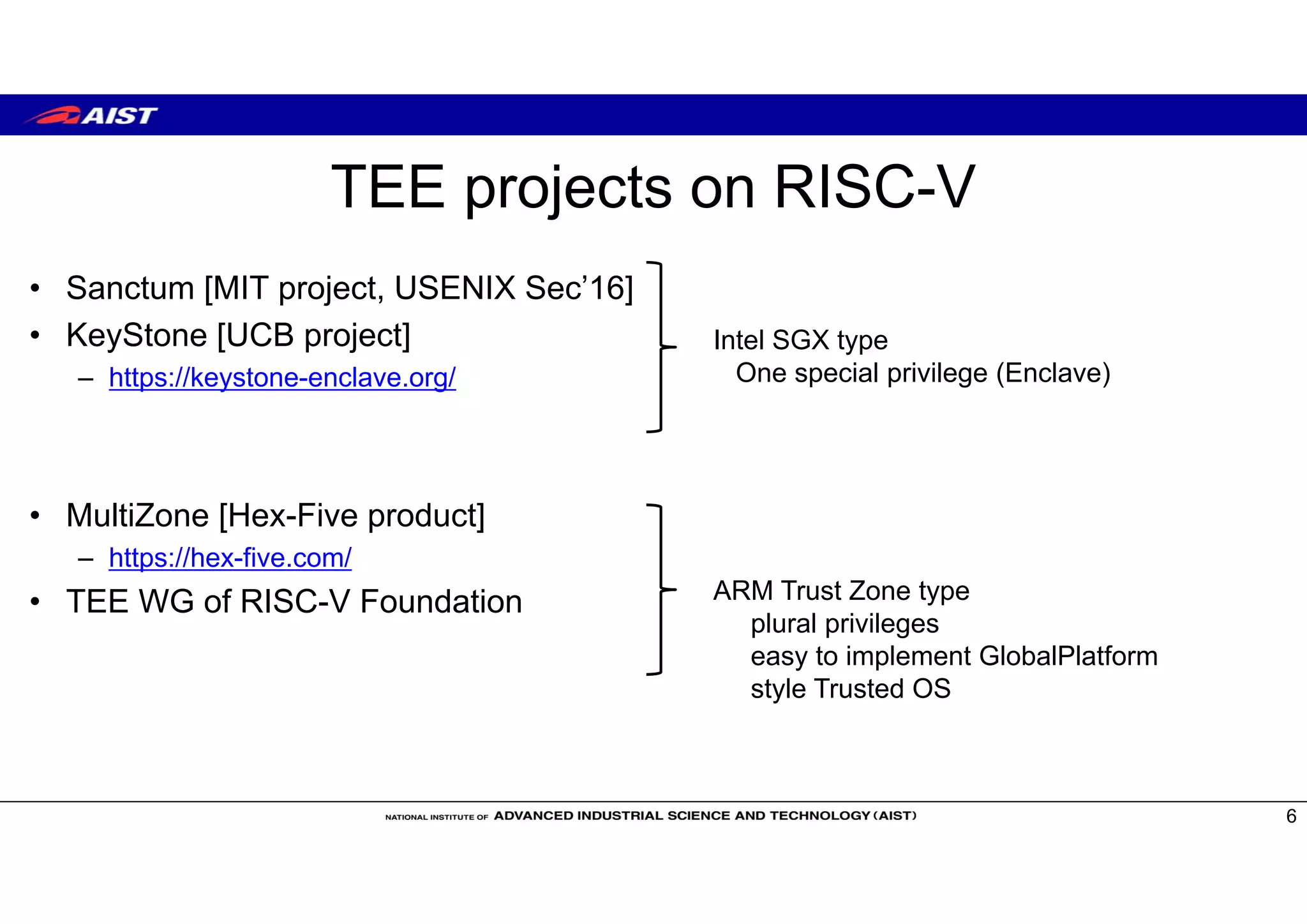 AIST

TEE projects on RISC-V

• Sanctum [MIT project, USENIX Sec'16]
• KeyStone [UCB project]
– https://keystone-enclave.org/

Intel SGX type
One special privilege (Enclave)

• MultiZone [Hex-Five product]
– https://hex-five.com/
• TEE WG of RISC-V Foundation

ARM Trust Zone type
plural privileges
easy to implement GlobalPlatform style Trusted OS

NATIONAL INSTITUTE OF ADVANCED INDUSTRIAL SCIENCE AND TECHNOLOGY (AIST)

6